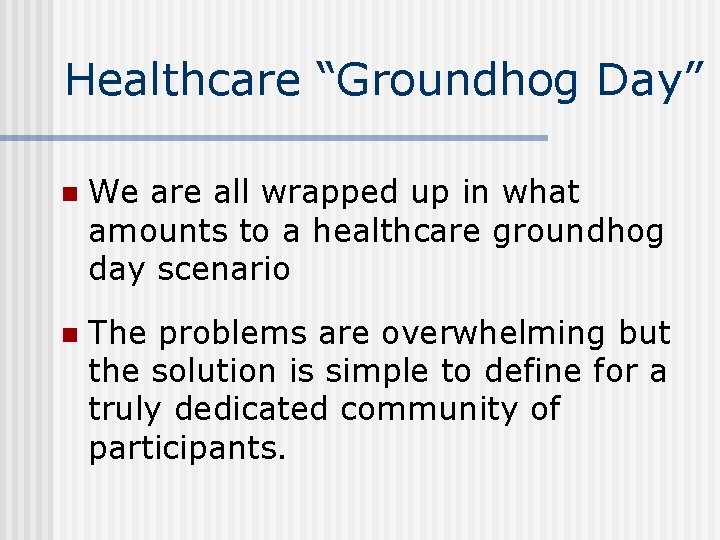 Healthcare “Groundhog Day”

We are all wrapped up in what amounts to a healthcare groundhog day scenario

The problems are overwhelming but the solution is simple to define for a truly dedicated community of participants.